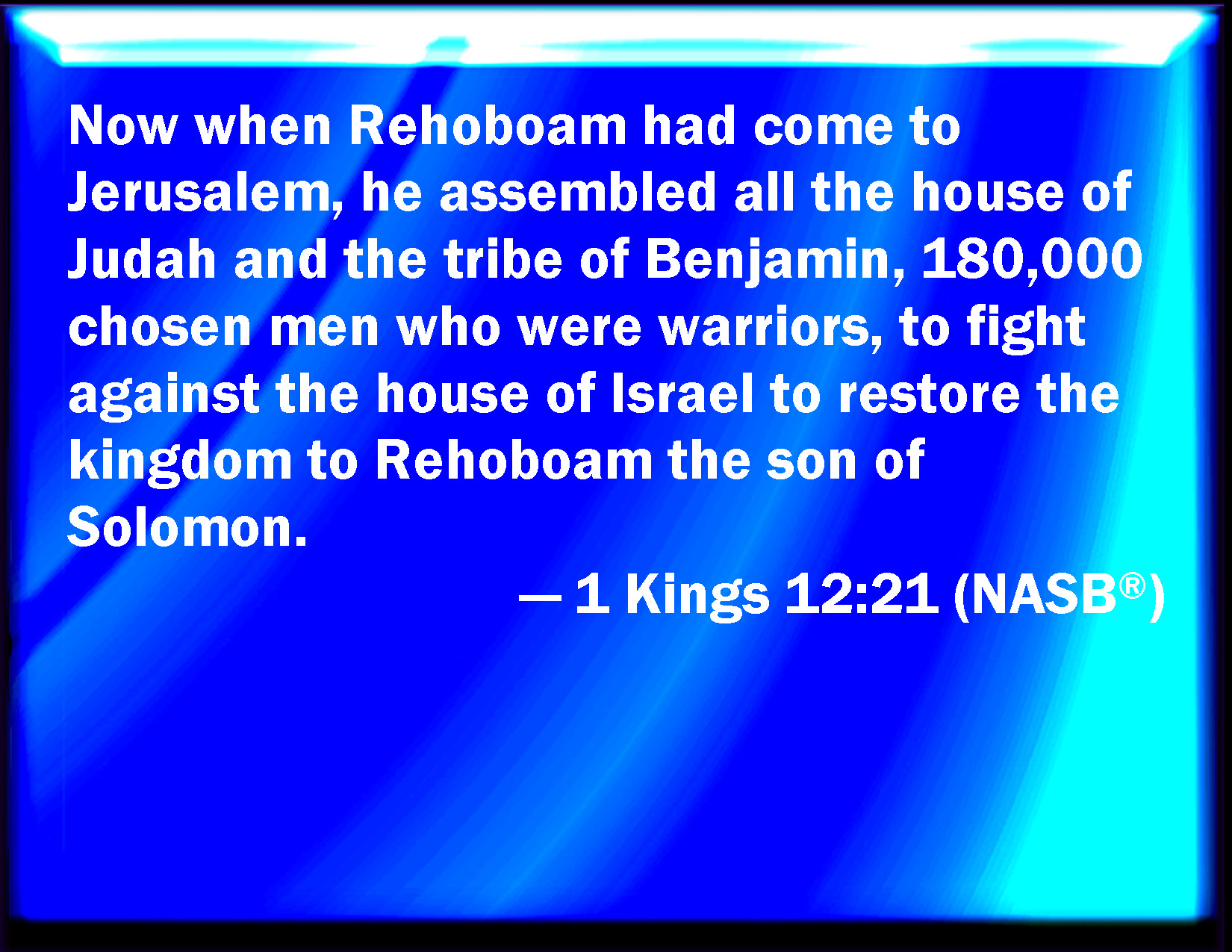 Now when Rehoboam had come to Jerusalem, he assembled all the house of Judah and the tribe of Benjamin, 180,000 chosen men who were warriors, to fight against the house of Israel to restore the kingdom to Rehoboam the son of Solomon.

— 1 Kings 12:21 (NASB®)